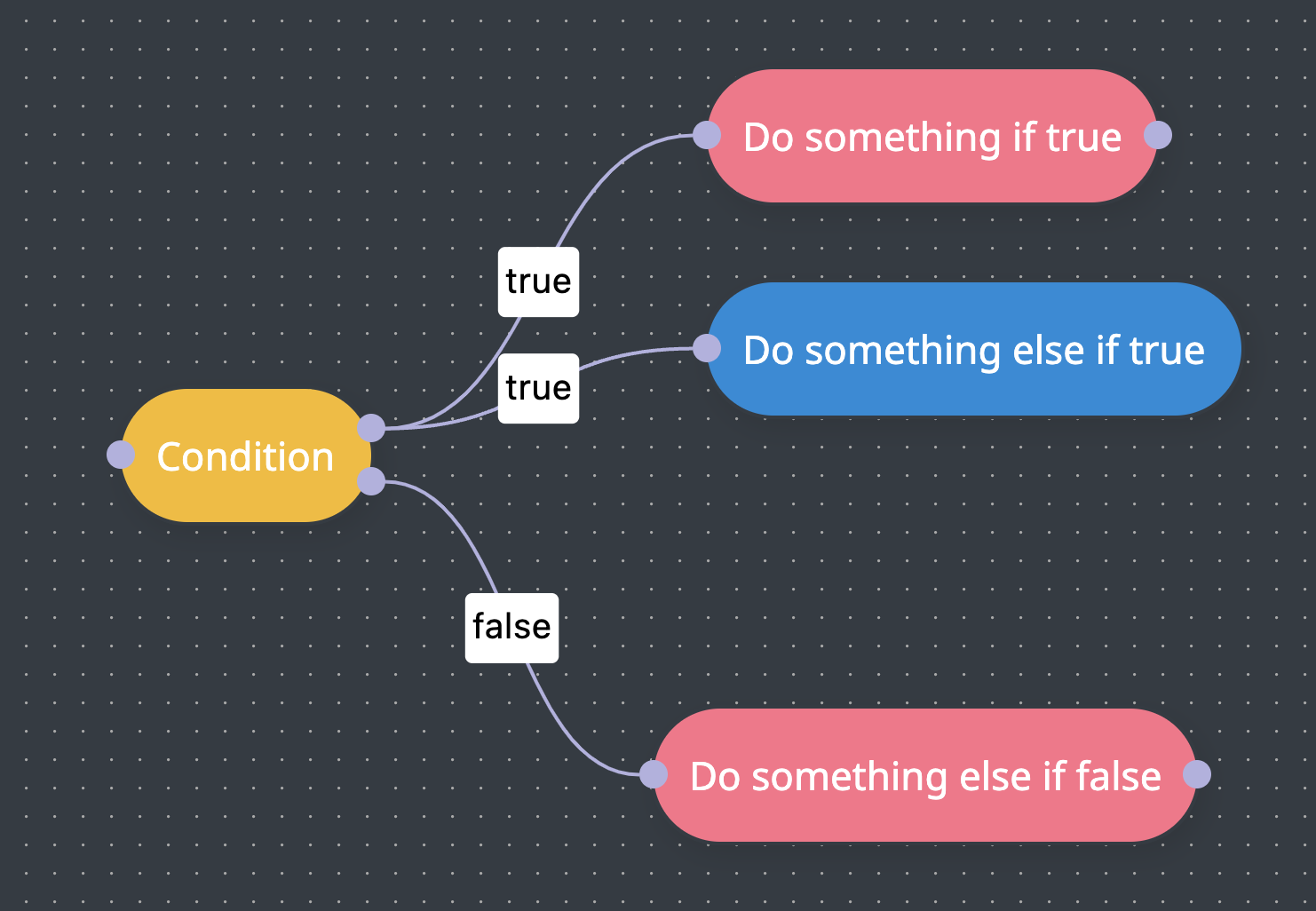 Do something if true

true

Do something else if true

true

Condition

false

Do something else if false